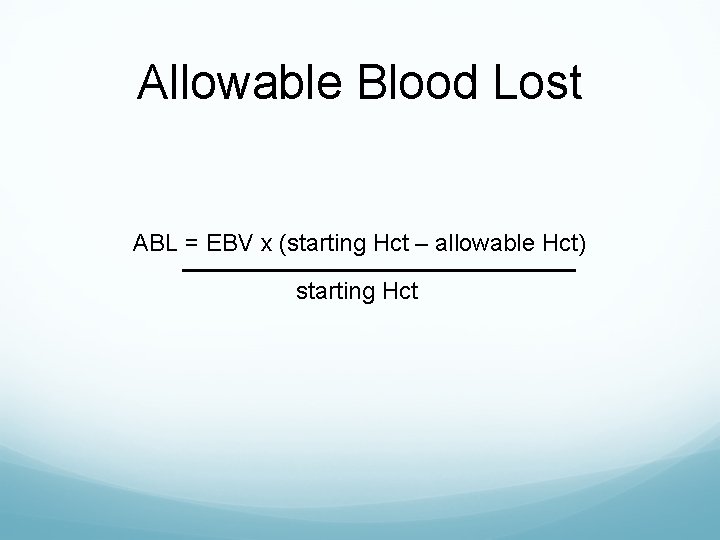 Allowable Blood Lost

$ABL = \frac{EBV \times (\text{starting Hct} - \text{allowable Hct})}{\text{starting Hct}}$